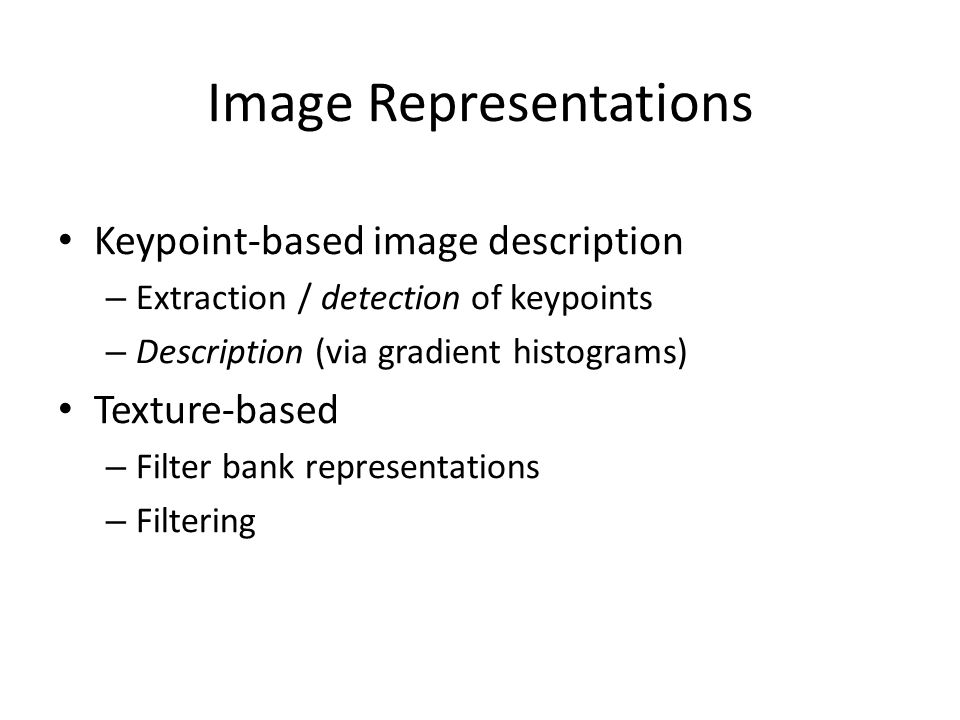 Image Representations

• Keypoint-based image description
  – Extraction / detection of keypoints
  – Description (via gradient histograms)
• Texture-based
  – Filter bank representations
  – Filtering